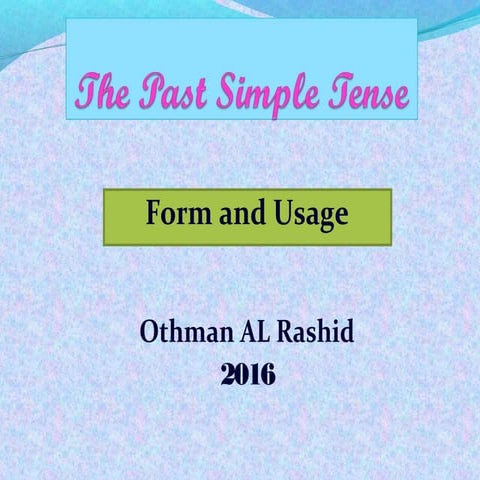 The Past Simple Tense

Form and Usage

Othman AL Rashid
2016